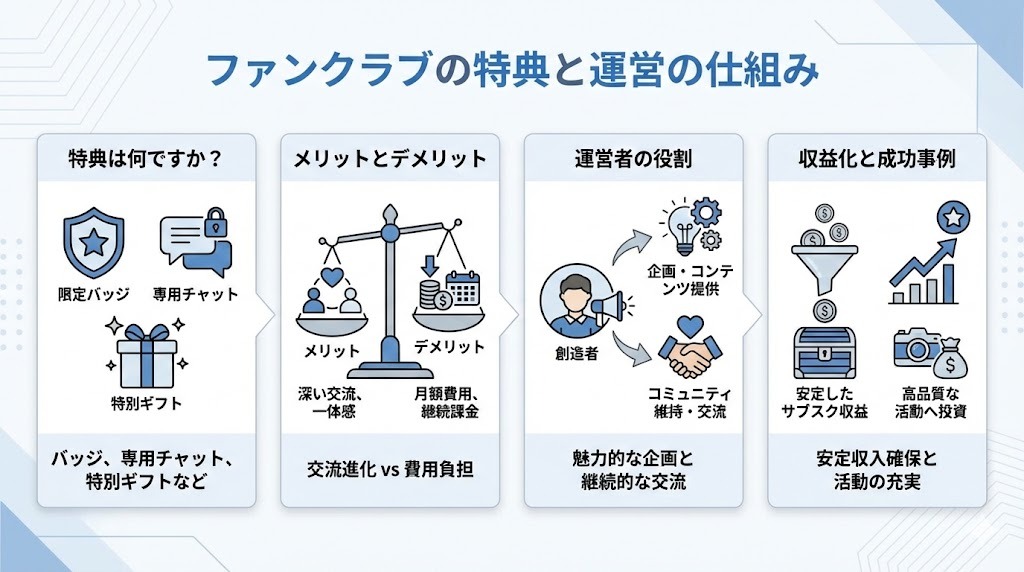 ファンクラブの特典と運営の仕組み

特典は何ですか？

限定バッジ

専用チャット

特別ギフト

バッジ、専用チャット、特別ギフトなど

メリットとデメリット

メリット

デメリット

深い交流、一体感

月額費用、継続課金

交流進化 vs 費用負担

運営者の役割

創造者

企画・コンテンツ提供

コミュニティ維持・交流

魅力的な企画と継続的な交流

収益化と成功事例

安定したサブスク収益

高品質な活動へ投資

安定収入確保と活動の充実